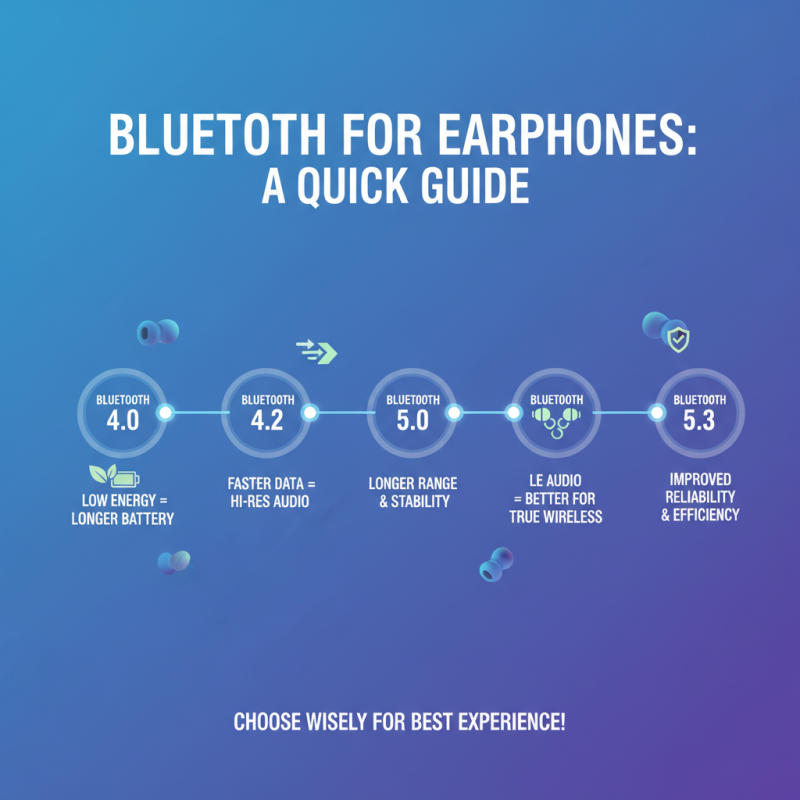 BLUETOTH FOR EARPHONES:
A QUICK GUIDE

BLUETOOTH
4.0

LOW ENERGY = LONGER BATTERY

BLUETOOTH
4.2

FASTER DATA = HI-RES AUDIO

BLUETOOTH
5.0

LONGER RANGE & STABILITY

BLUETOOTH

LE AUDIO = BETTER FOR TRUE WIRELESS

BLUETOOTH
5.3

IMPROVED RELIABILITY & EFFICIENCY

CHOOSE WISELY FOR BEST EXPERIENCE!